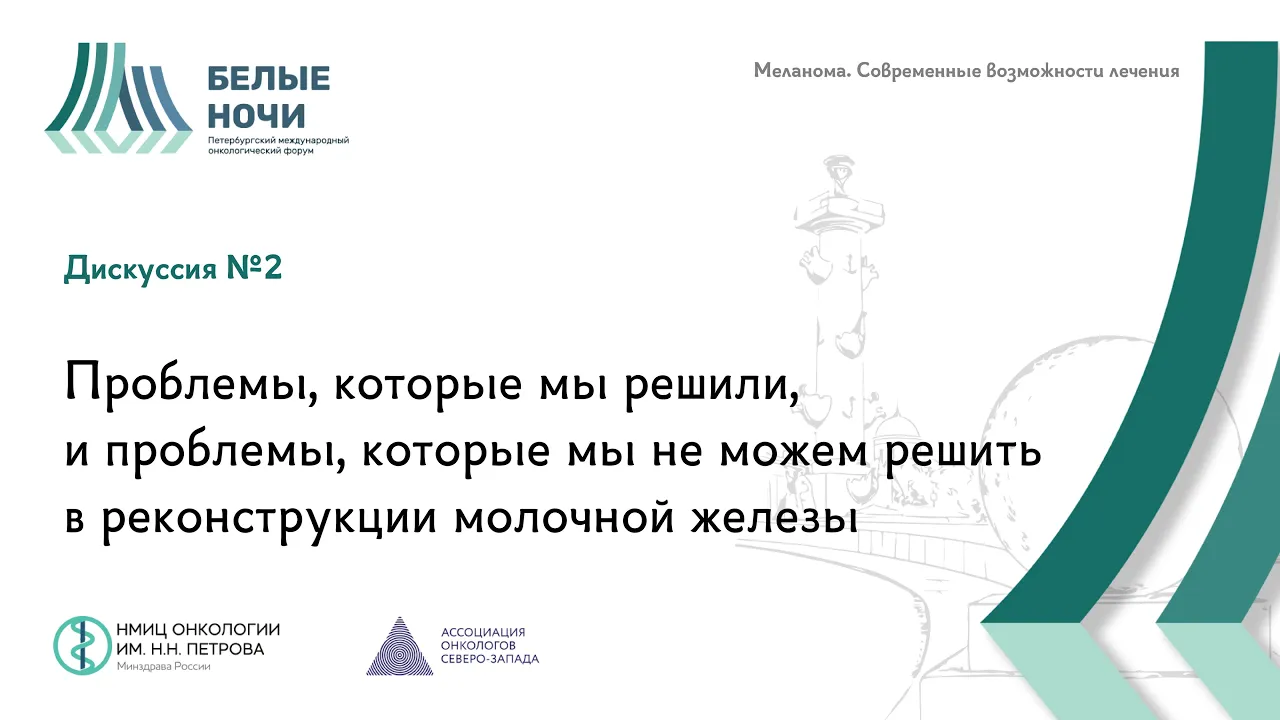 БЕЛЫЕ НОЧИ
Петербургский международный онкологический форум

Меланома. Современные возможности лечения

Дискуссия №2

Проблемы, которые мы решили, и проблемы, которые мы не можем решить в реконструкции молочной железы

НМИЦ ОНКОЛОГИИ ИМ. Н.Н. ПЕТРОВА
Минздрава России

АССОЦИАЦИЯ ОНКОЛОГОВ СЕВЕРО-ЗАПАДА